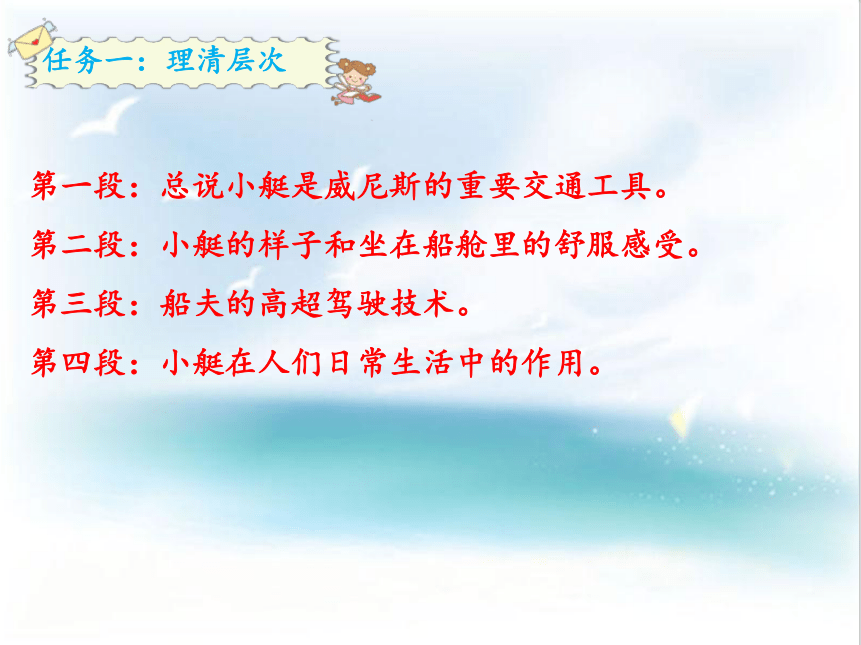 任务一：理清层次

第一段：总说小艇是威尼斯的重要交通工具。

第二段：小艇的样子和坐在船舱里的舒服感受。

第三段：船夫的高超驾驶技术。

第四段：小艇在人们日常生活中的作用。